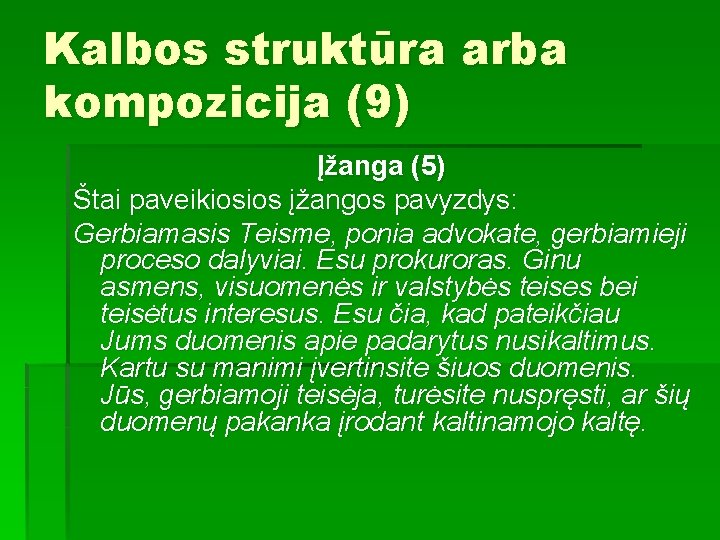 Kalbos struktūra arba kompozicija (9)

Įžanga (5)

Štai paveikiosios įžangos pavyzdys:

Gerbiamasis Teisme, ponia advokate, gerbiamieji proceso dalyviai. Esu prokuroras. Ginu asmens, visuomenės ir valstybės teises bei teisėtus interesus. Esu čia, kad pateikčiau Jums duomenis apie padarytus nusikaltimus. Kartu su manimi įvertinsite šiuos duomenis. Jūs, gerbiamoji teisėja, turėsite nuspręsti, ar šių duomenų pakanka įrodant kaltinamojo kaltę.